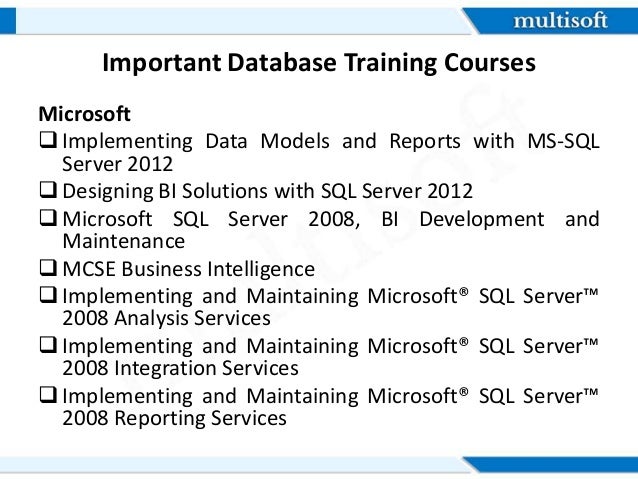 multisoft

Important Database Training Courses

Microsoft

❑ Implementing Data Models and Reports with MS-SQL Server 2012

❑ Designing BI Solutions with SQL Server 2012

❑ Microsoft SQL Server 2008, BI Development and Maintenance

❑ MCSE Business Intelligence

❑ Implementing and Maintaining Microsoft® SQL Server™ 2008 Analysis Services

❑ Implementing and Maintaining Microsoft® SQL Server™ 2008 Integration Services

❑ Implementing and Maintaining Microsoft® SQL Server™ 2008 Reporting Services